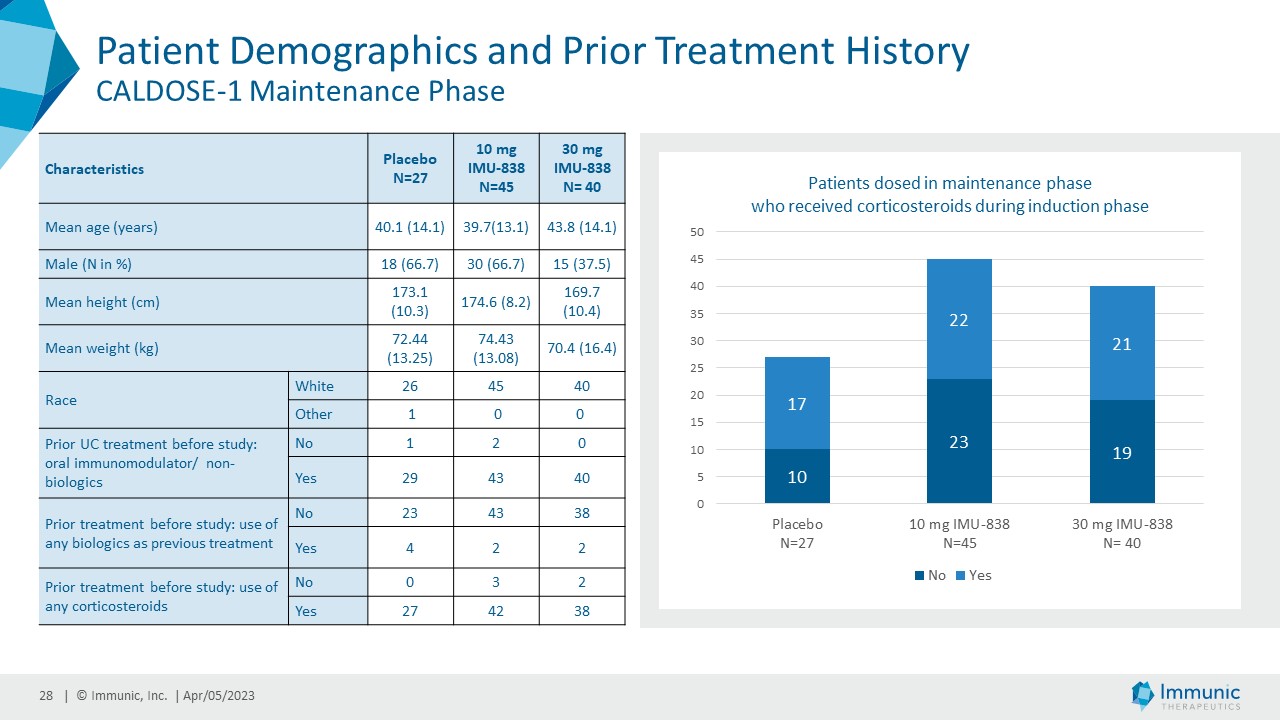 Patient Demographics and Prior Treatment History
CALDOSE-1 Maintenance Phase

| Characteristics | | Placebo N=27 | 10 mg IMU-838 N=45 | 30 mg IMU-838 N= 40 |
|---|---|---|---|---|
| Mean age (years) | | 40.1 (14.1) | 39.7(13.1) | 43.8 (14.1) |
| Male (N in %) | | 18 (66.7) | 30 (66.7) | 15 (37.5) |
| Mean height (cm) | | 173.1 (10.3) | 174.6 (8.2) | 169.7 (10.4) |
| Mean weight (kg) | | 72.44 (13.25) | 74.43 (13.08) | 70.4 (16.4) |
| Race | White | 26 | 45 | 40 |
| | Other | 1 | 0 | 0 |
| Prior UC treatment before study: oral immunomodulator/ non-biologics | No | 1 | 2 | 0 |
| | Yes | 29 | 43 | 40 |
| Prior treatment before study: use of any biologics as previous treatment | No | 23 | 43 | 38 |
| | Yes | 4 | 2 | 2 |
| Prior treatment before study: use of any corticosteroids | No | 0 | 3 | 2 |
| | Yes | 27 | 42 | 38 |

Patients dosed in maintenance phase
who received corticosteroids during induction phase

50
45
40
35
30
25
20
15
10
5
0

17
10
22
23
21
19

Placebo
N=27
10 mg IMU-838
N=45
30 mg IMU-838
N= 40

No Yes

28 | © Immunic, Inc. | Apr/05/2023

Immunic
THERAPEUTICS